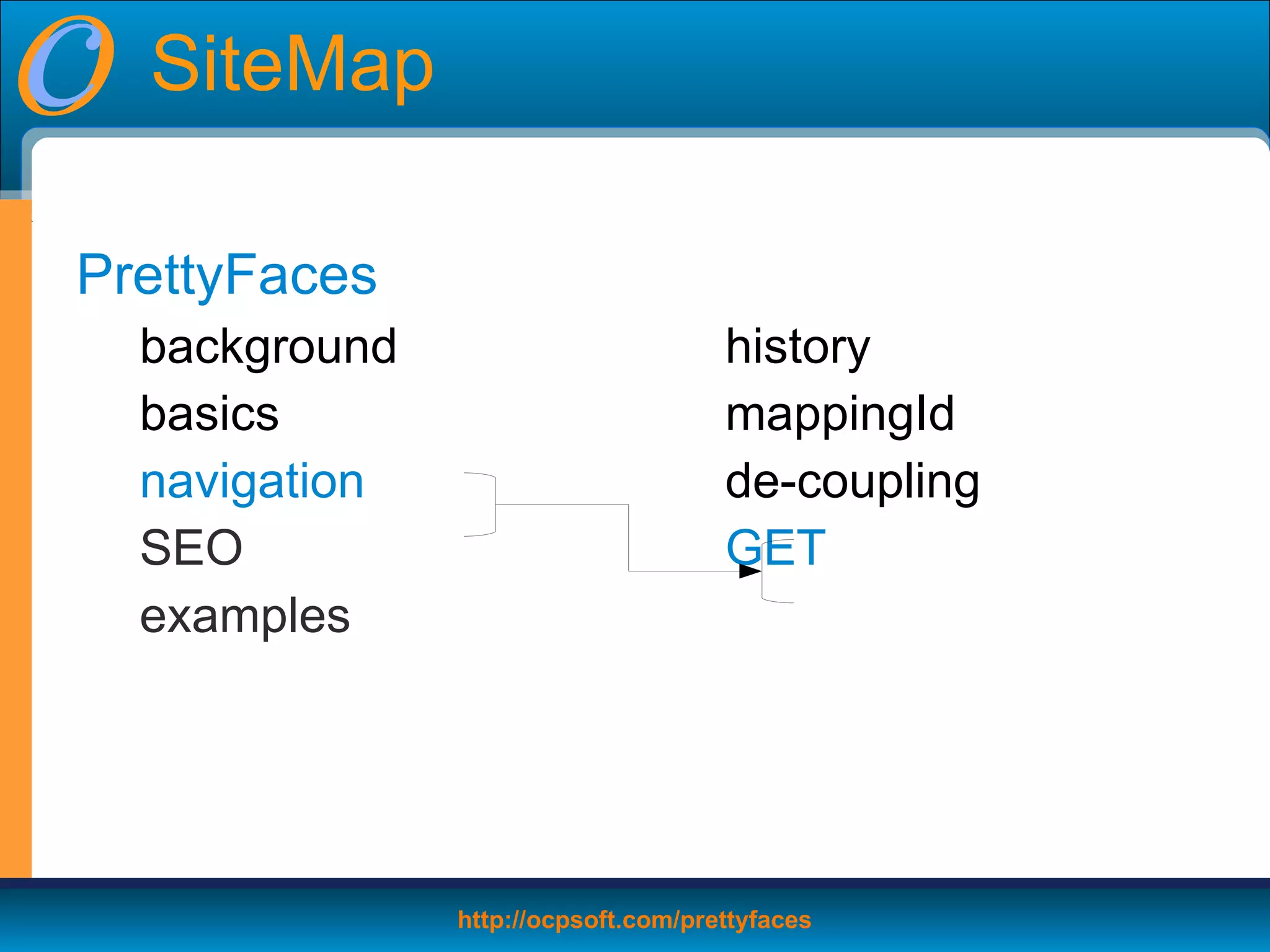 SiteMap

PrettyFaces

background
basics
navigation
SEO
examples

history
mappingId
de-coupling
GET

http://ocpsoft.com/prettyfaces